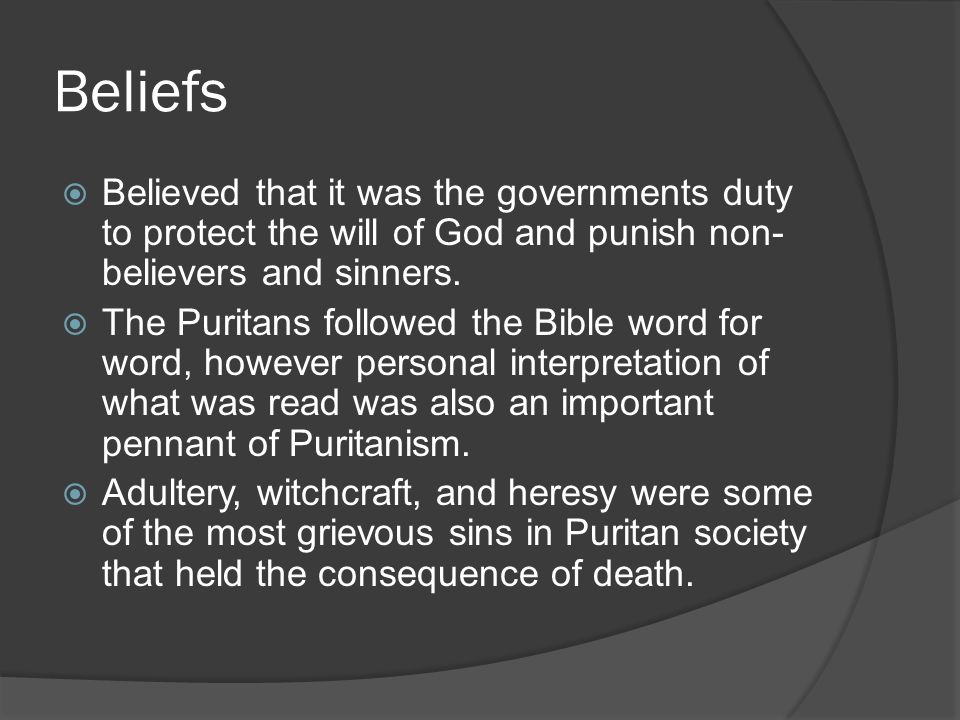 Beliefs

Believed that it was the governments duty to protect the will of God and punish non-believers and sinners.

The Puritans followed the Bible word for word, however personal interpretation of what was read was also an important pennant of Puritanism.

Adultery, witchcraft, and heresy were some of the most grievous sins in Puritan society that held the consequence of death.